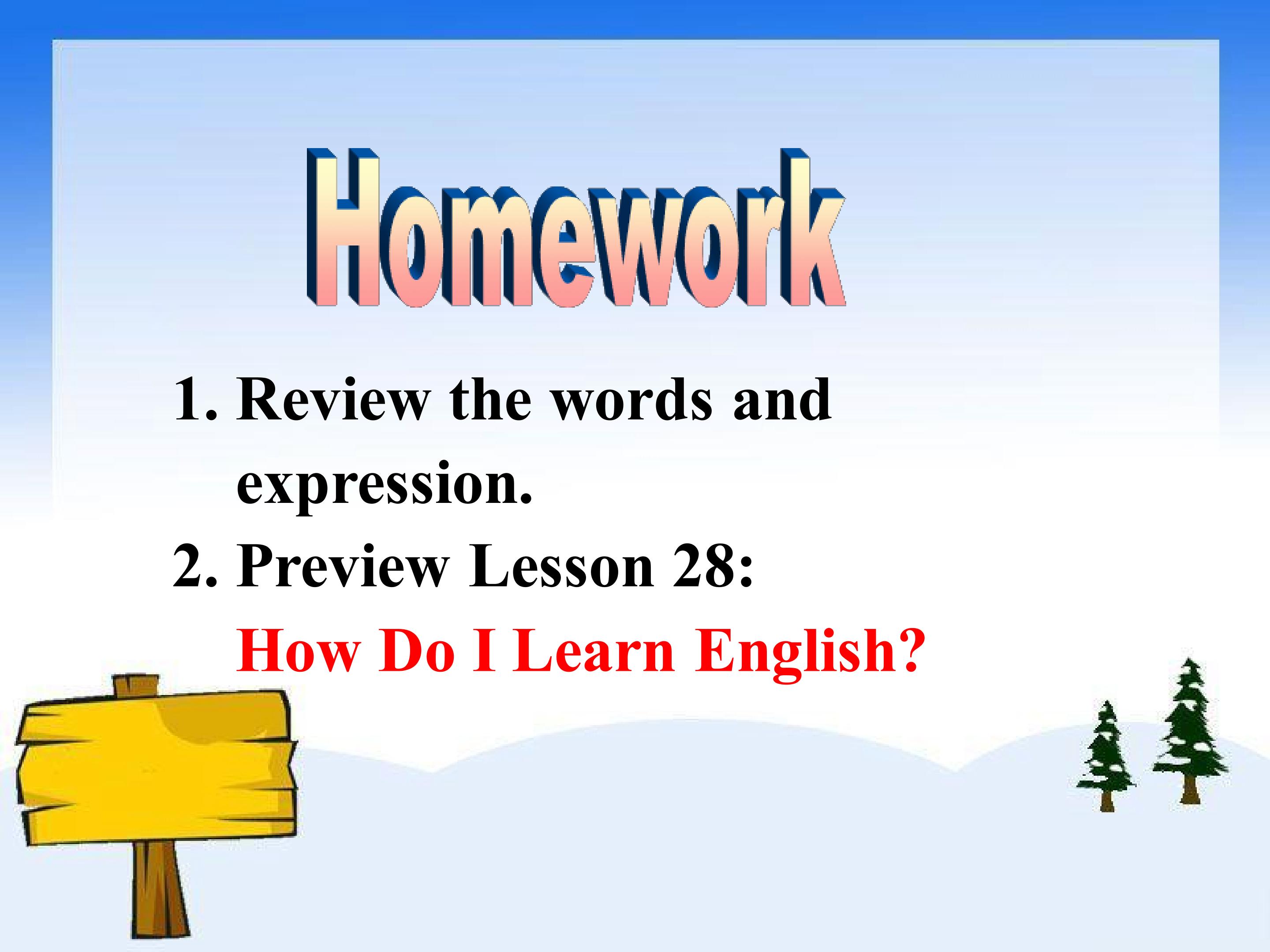 Homework

1. Review the words and expression.

2. Preview Lesson 28:
How Do I Learn English?